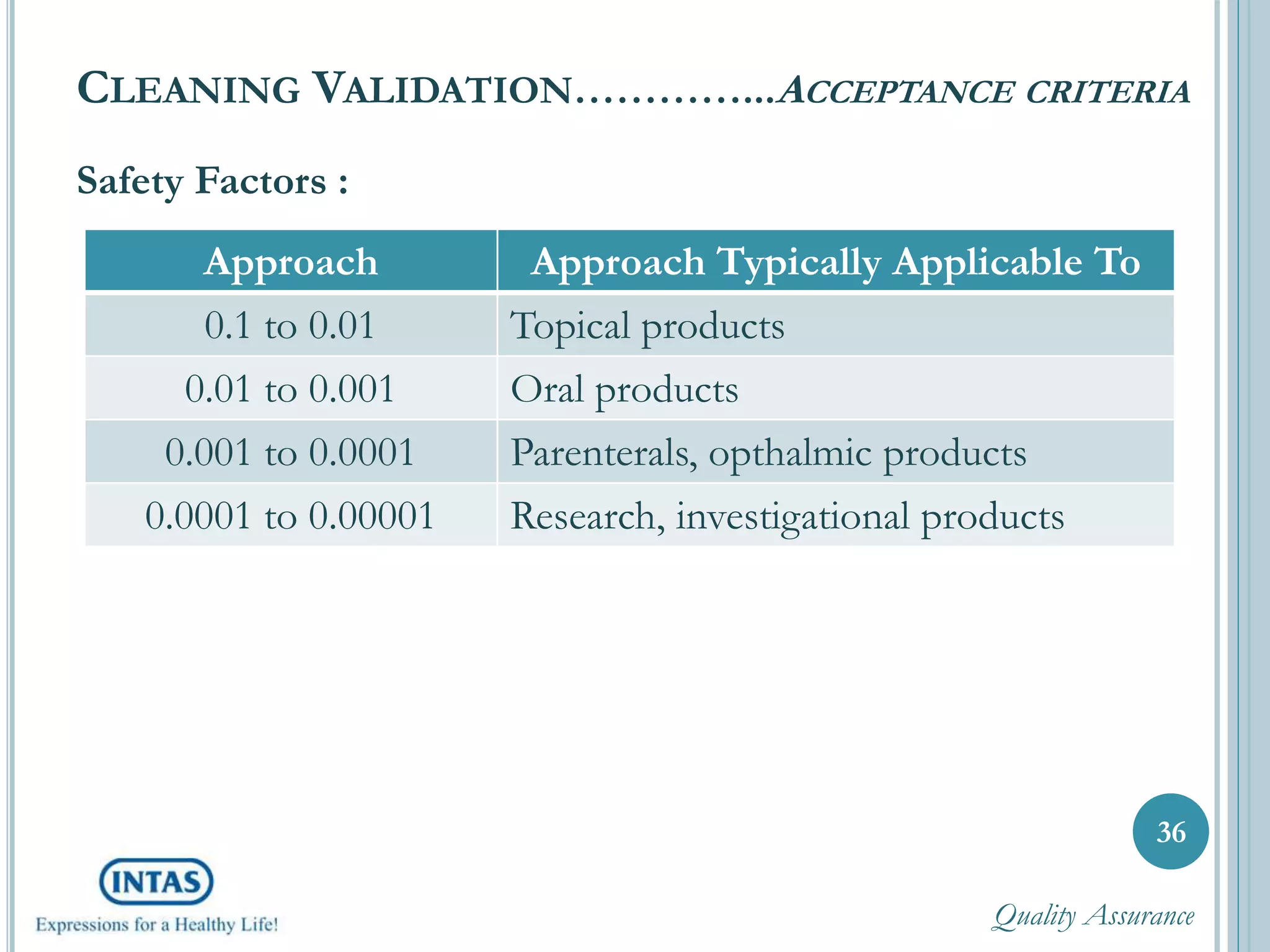 CLEANING VALIDATION…………..ACCEPTANCE CRITERIA

Safety Factors :

| Approach | Approach Typically Applicable To |
|---|---|
| 0.1 to 0.01 | Topical products |
| 0.01 to 0.001 | Oral products |
| 0.001 to 0.0001 | Parenterals, opthalmic products |
| 0.0001 to 0.00001 | Research, investigational products |

36

INTAS
Expressions for a Healthy Life!

Quality Assurance